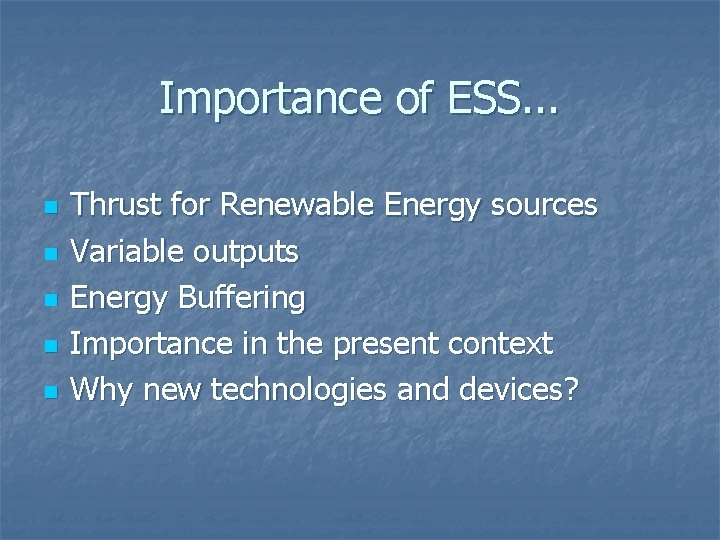 Importance of ESS…

- Thrust for Renewable Energy sources
- Variable outputs
- Energy Buffering
- Importance in the present context
- Why new technologies and devices?